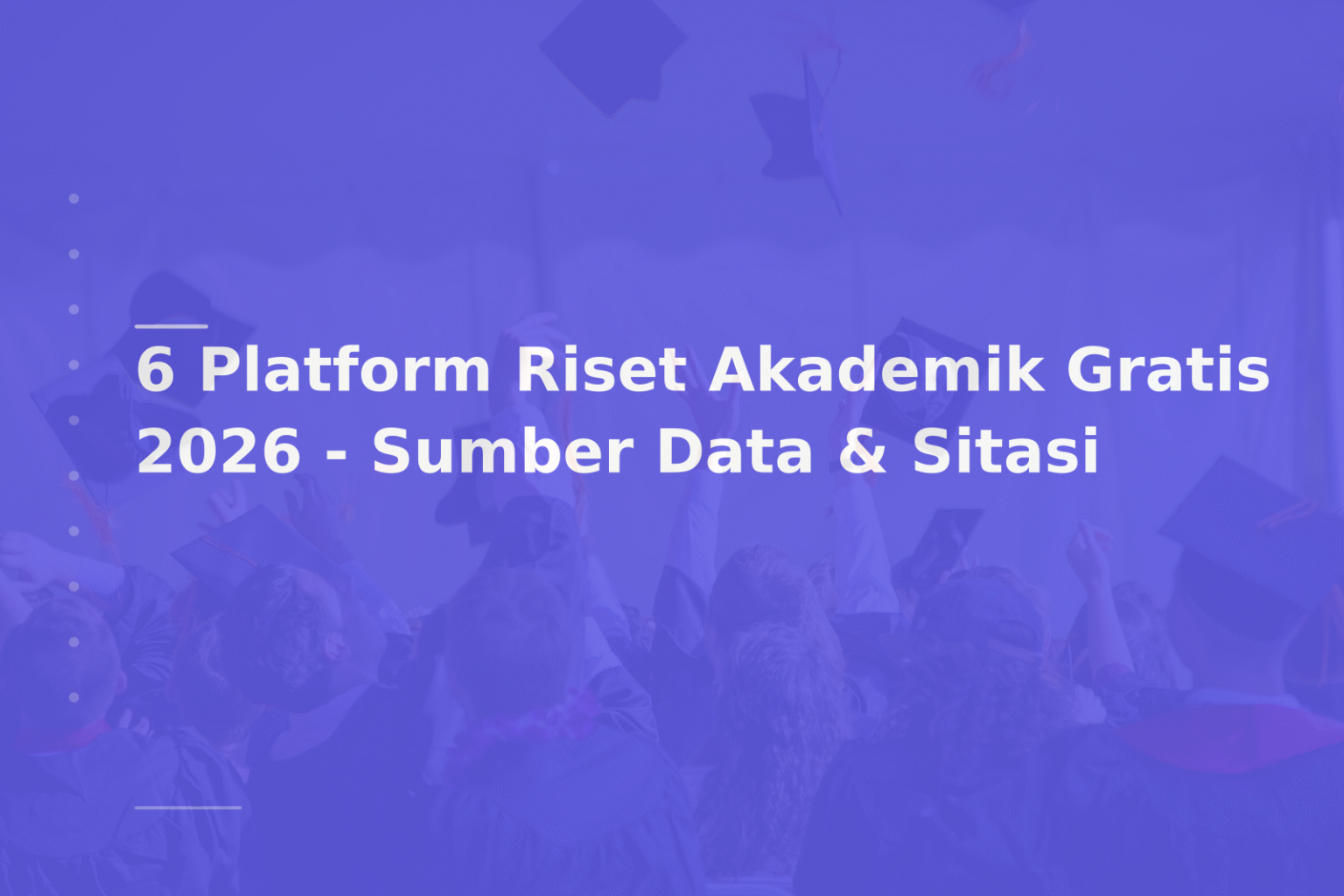 6 Platform Riset Akademik Gratis 2026 - Sumber Data & Sitasi